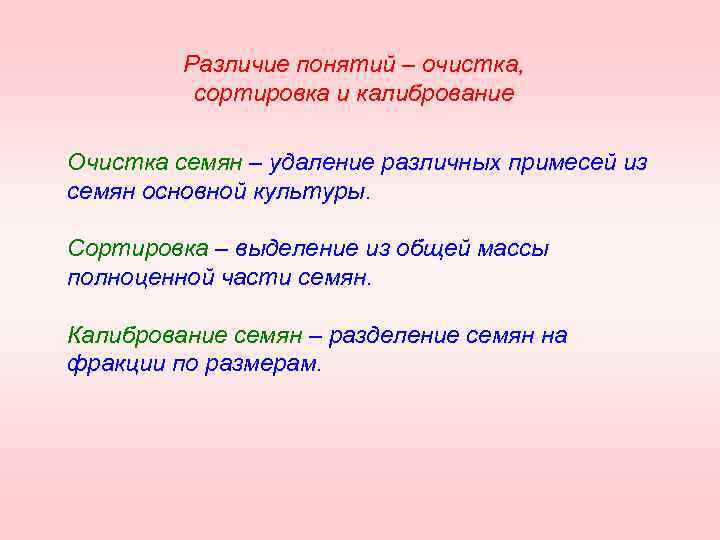 Различие понятий – очистка, сортировка и калибрование

Очистка семян – удаление различных примесей из семян основной культуры.

Сортировка – выделение из общей массы полноценной части семян.

Калибрование семян – разделение семян на фракции по размерам.